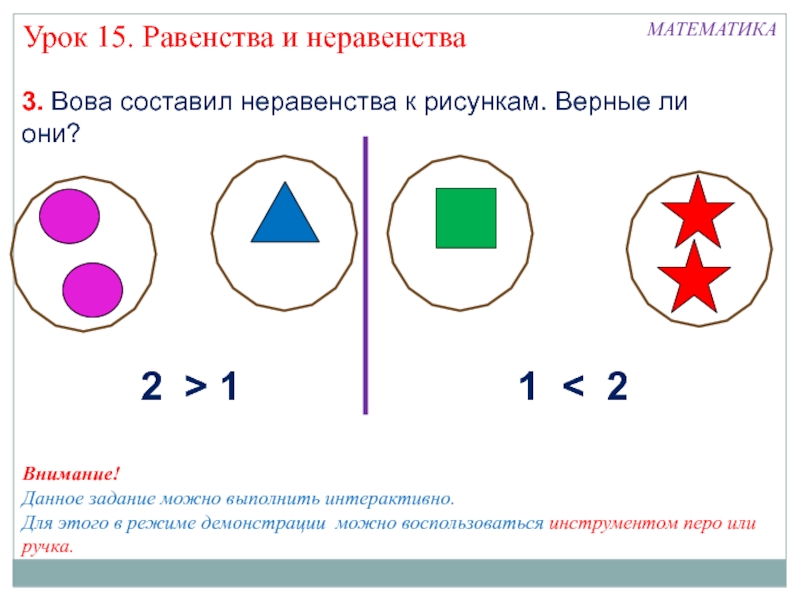 Урок 15. Равенства и неравенства

МАТЕМАТИКА

3. Вова составил неравенства к рисункам. Верные ли они?

$2 > 1$

$1 < 2$

Внимание!
Данное задание можно выполнить интерактивно.
Для этого в режиме демонстрации можно воспользоваться инструментом перо или ручка.